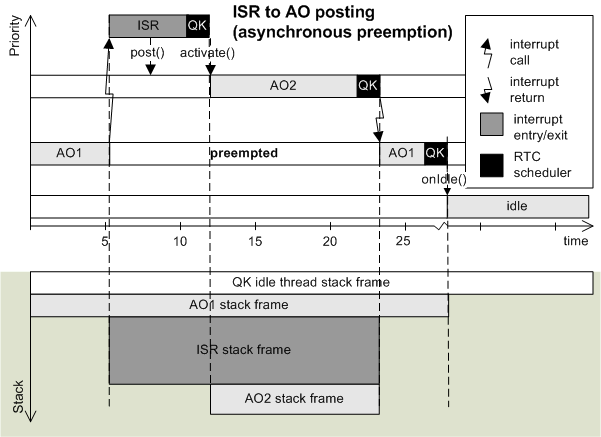 ISR to AO posting
(asynchronous preemption)

Priority

ISR QK

post() activate()

AO2 QK

AO1 preempted AO1 QK

onIdle()

idle

interrupt call

interrupt return

interrupt entry/exit

RTC scheduler

5 10 15 20 25 time

QK idle thread stack frame

AO1 stack frame

ISR stack frame

AO2 stack frame

Stack